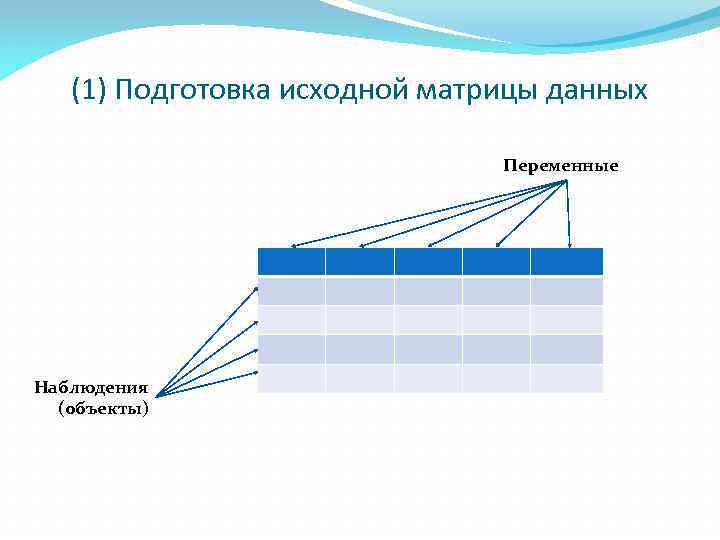 (1) Подготовка исходной матрицы данных

Переменные

Наблюдения (объекты)